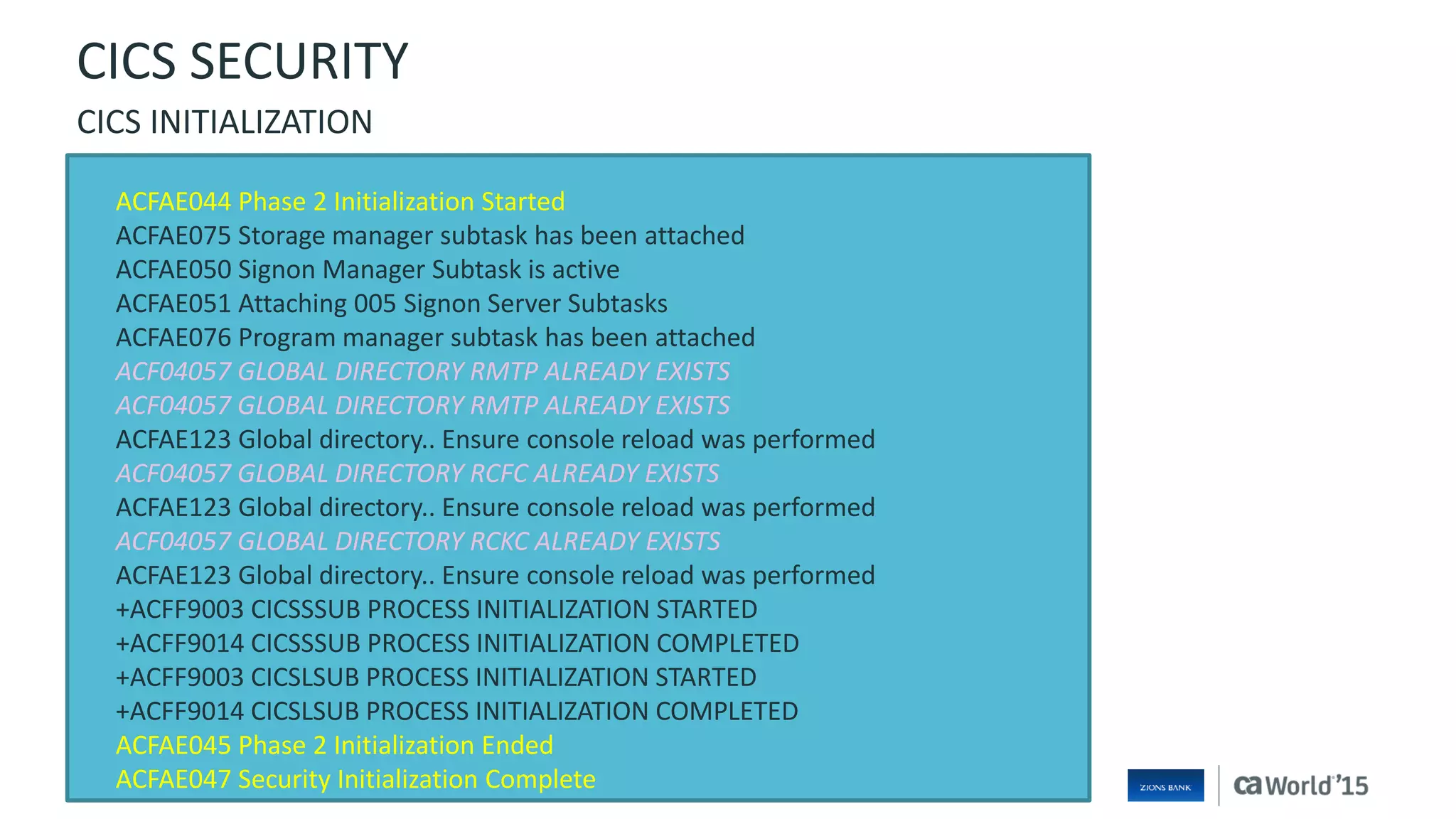 CICS SECURITY

CICS INITIALIZATION

ACFAE044 Phase 2 Initialization Started
ACFAE075 Storage manager subtask has been attached
ACFAE050 Signon Manager Subtask is active
ACFAE051 Attaching 005 Signon Server Subtasks
ACFAE076 Program manager subtask has been attached
ACF04057 GLOBAL DIRECTORY RMTP ALREADY EXISTS
ACF04057 GLOBAL DIRECTORY RMTP ALREADY EXISTS
ACFAE123 Global directory.. Ensure console reload was performed
ACF04057 GLOBAL DIRECTORY RCFC ALREADY EXISTS
ACFAE123 Global directory.. Ensure console reload was performed
ACF04057 GLOBAL DIRECTORY RCKC ALREADY EXISTS
ACFAE123 Global directory.. Ensure console reload was performed
+ACFF9003 CICSSSUB PROCESS INITIALIZATION STARTED
+ACFF9014 CICSSSUB PROCESS INITIALIZATION COMPLETED
+ACFF9003 CICSLSUB PROCESS INITIALIZATION STARTED
+ACFF9014 CICSLSUB PROCESS INITIALIZATION COMPLETED
ACFAE045 Phase 2 Initialization Ended
ACFAE047 Security Initialization Complete

ZIONS BANK

ca World'15